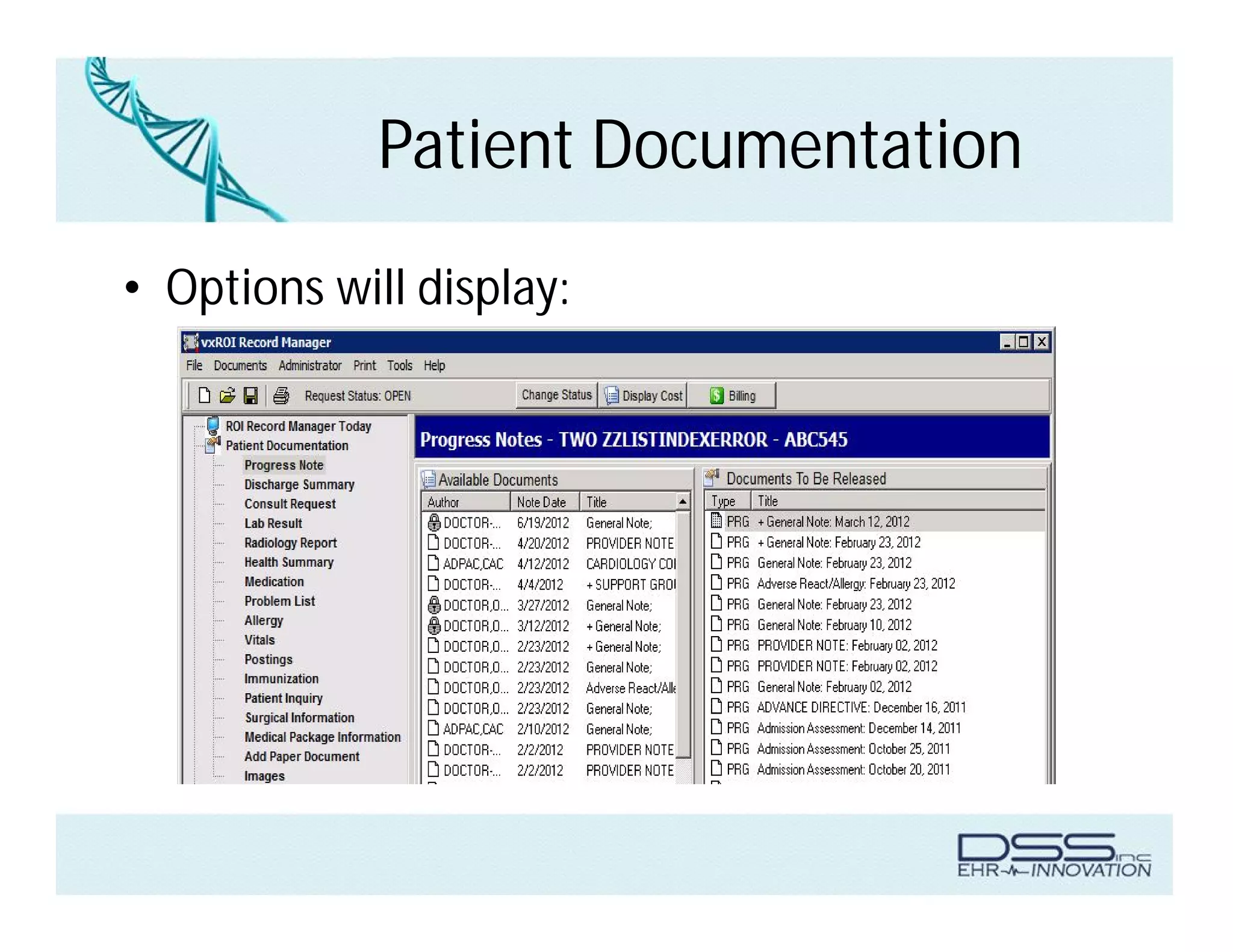 Patient Documentation

• Options will display:

vxROI Record Manager

File Documents Administrator Print Tools Help

Request Status: OPEN

Change Status Display Cost Billing

ROI Record Manager Today
Patient Documentation
Progress Note
Discharge Summary
Consult Request
Lab Result
Radiology Report
Health Summary
Medication
Problem List
Allergy
Vitals
Postings
Immunization
Patient Inquiry
Surgical Information
Medical Package Information
Add Paper Document
Images

Progress Notes - TWO ZZLISTINDEXERROR - ABC545

Available Documents

| Author | Note Date | Title |
|---|---|---|
| DOCTOR-... | 6/19/2012 | General Note; |
| DOCTOR-... | 4/20/2012 | PROVIDER NOTE |
| ADPAC,CAC | 4/12/2012 | CARDIOLOGY COI |
| DOCTOR-... | 4/4/2012 | + SUPPORT GROI |
| DOCTOR,O... | 3/27/2012 | General Note; |
| DOCTOR,O... | 3/12/2012 | + General Note; |
| DOCTOR,O... | 2/23/2012 | + General Note; |
| DOCTOR,O... | 2/23/2012 | General Note; |
| DOCTOR,O... | 2/23/2012 | Adverse React/Alle |
| DOCTOR,O... | 2/23/2012 | General Note; |
| ADPAC,CAC | 2/10/2012 | General Note; |
| DOCTOR-... | 2/2/2012 | PROVIDER NOTE |
| DOCTOR-... | 2/2/2012 | PROVIDER NOTE |

Documents To Be Released

| Type | Title |
|---|---|
| PRG | + General Note: March 12, 2012 |
| PRG | + General Note: February 23, 2012 |
| PRG | General Note: February 23, 2012 |
| PRG | Adverse React/Allergy: February 23, 2012 |
| PRG | General Note: February 23, 2012 |
| PRG | General Note: February 10, 2012 |
| PRG | PROVIDER NOTE: February 02, 2012 |
| PRG | PROVIDER NOTE: February 02, 2012 |
| PRG | General Note: February 02, 2012 |
| PRG | ADVANCE DIRECTIVE: December 16, 2011 |
| PRG | Admission Assessment: December 14, 2011 |
| PRG | Admission Assessment: October 25, 2011 |
| PRG | Admission Assessment: October 20, 2011 |

DSS inc
EHR INNOVATION